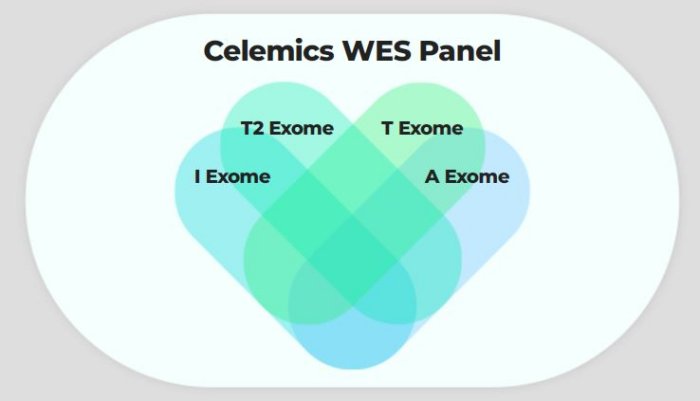 Celemics WES Panel

T2 Exome
T Exome
I Exome
A Exome